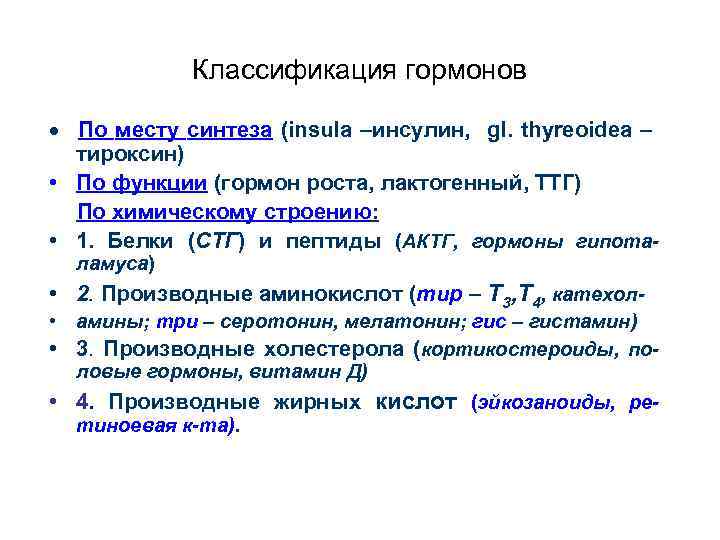 Классификация гормонов

• По месту синтеза (insula –инсулин, gl. thyreoidea – тироксин)

• По функции (гормон роста, лактогенный, ТТГ)

По химическому строению:

• 1. Белки (СТГ) и пептиды (АКТГ, гормоны гипоталамуса)

• 2. Производные аминокислот (тир – $T_3$,$T_4$, катехол-

• амины; три – серотонин, мелатонин; гис – гистамин)

• 3. Производные холестерола (кортикостероиды, половые гормоны, витамин Д)

• 4. Производные жирных кислот (эйкозаноиды, ретиноевая к-та).